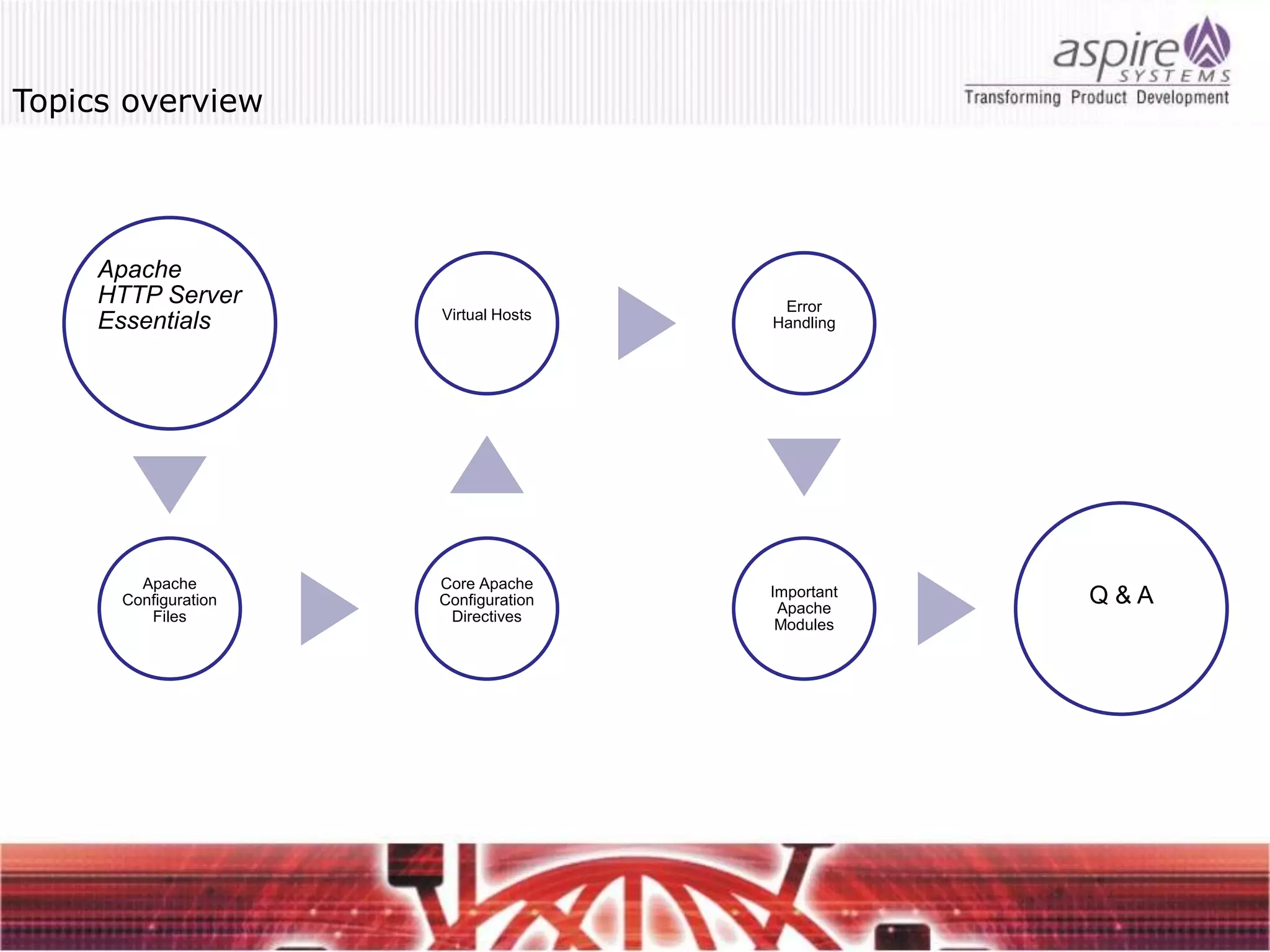 Topics overview

aspire SYSTEMS
Transforming Product Development

Apache HTTP Server Essentials

Apache Configuration Files

Core Apache Configuration Directives

Virtual Hosts

Error Handling

Important Apache Modules

Q & A